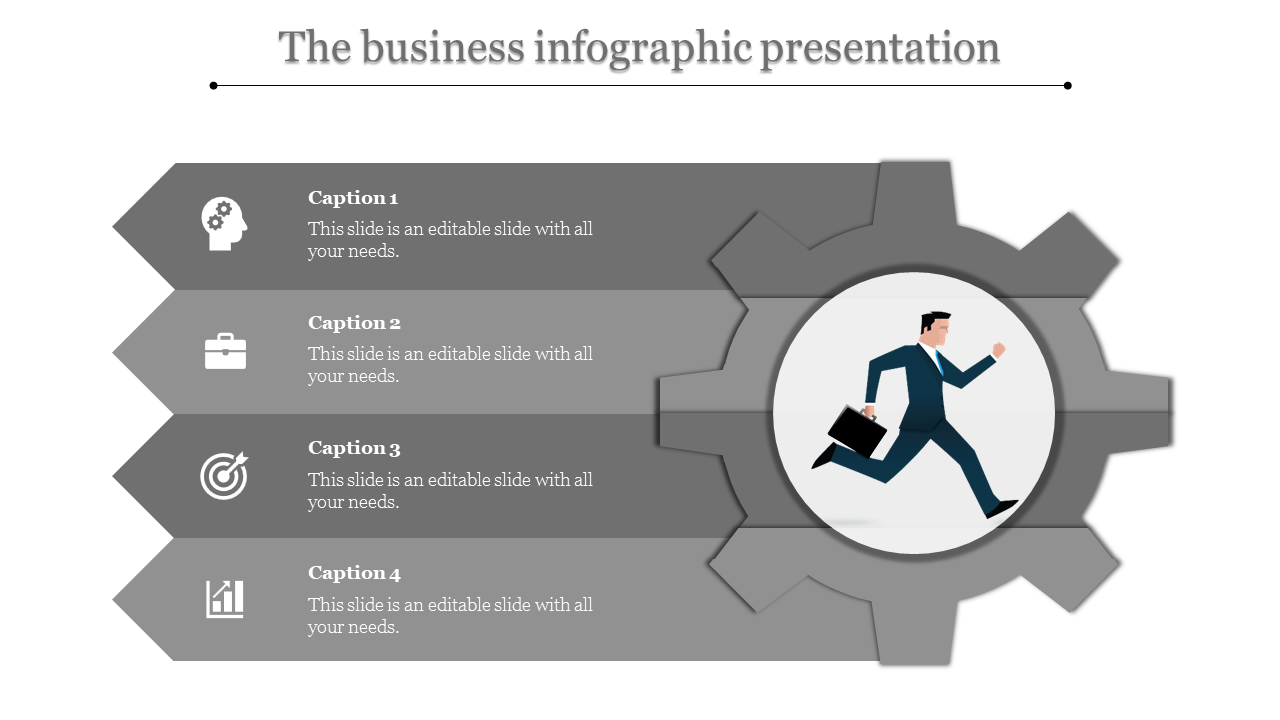 The business infographic presentation

Caption 1
This slide is an editable slide with all your needs.

Caption 2
This slide is an editable slide with all your needs.

Caption 3
This slide is an editable slide with all your needs.

Caption 4
This slide is an editable slide with all your needs.